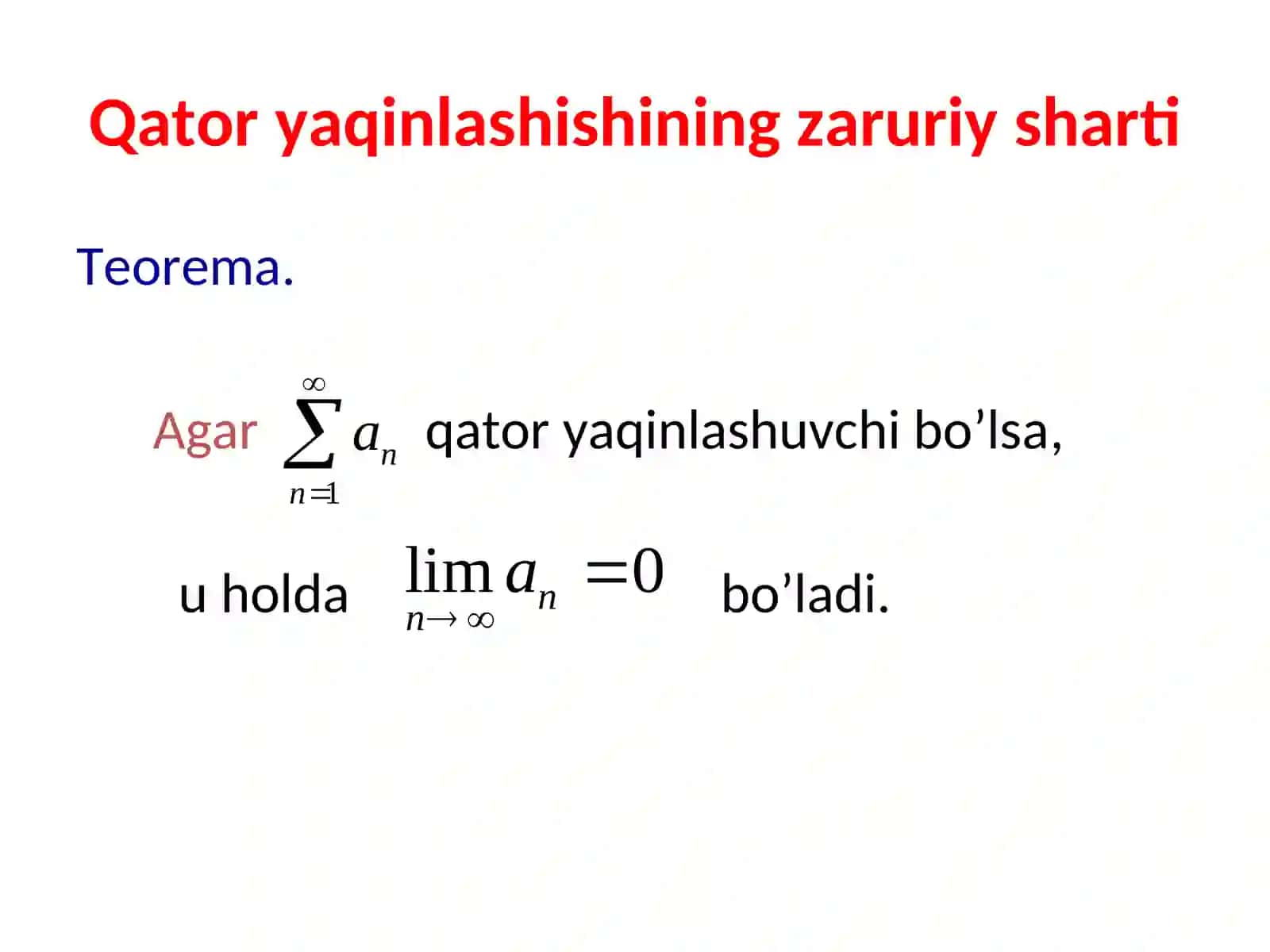 Qator yaqinlashishining zaruriy sharti

Teorema.

Agar $\sum_{n=1}^{\infty} a_n$ qator yaqinlashuvchi bo’lsa,

u holda $\lim_{n \to \infty} a_n = 0$ bo’ladi.